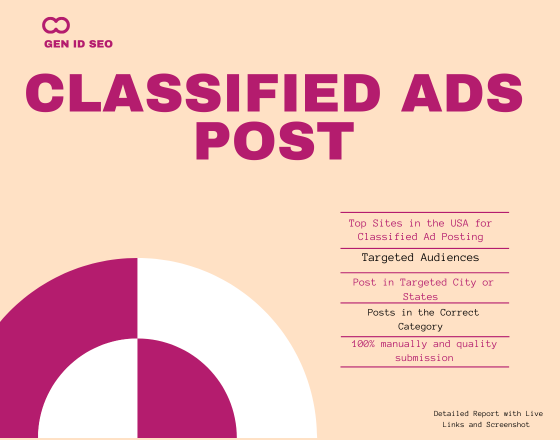 GEN ID SEO

CLASSIFIED ADS POST

Top Sites in the USA for Classified Ad Posting

Targeted Audiences

Post in Targeted City or States

Posts in the Correct Category

100% manually and quality submission

Detailed Report with Live Links and Screenshot